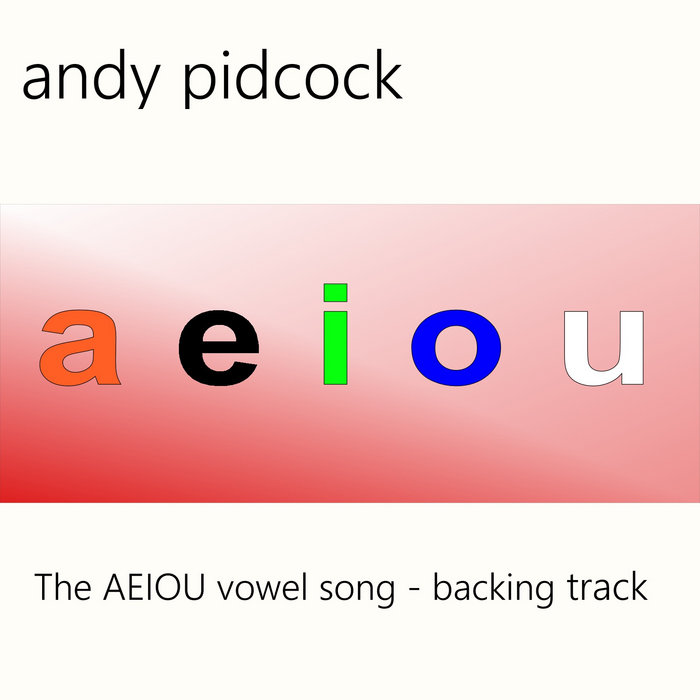 andy pidcock

a e i o u

The AEIOU vowel song - backing track